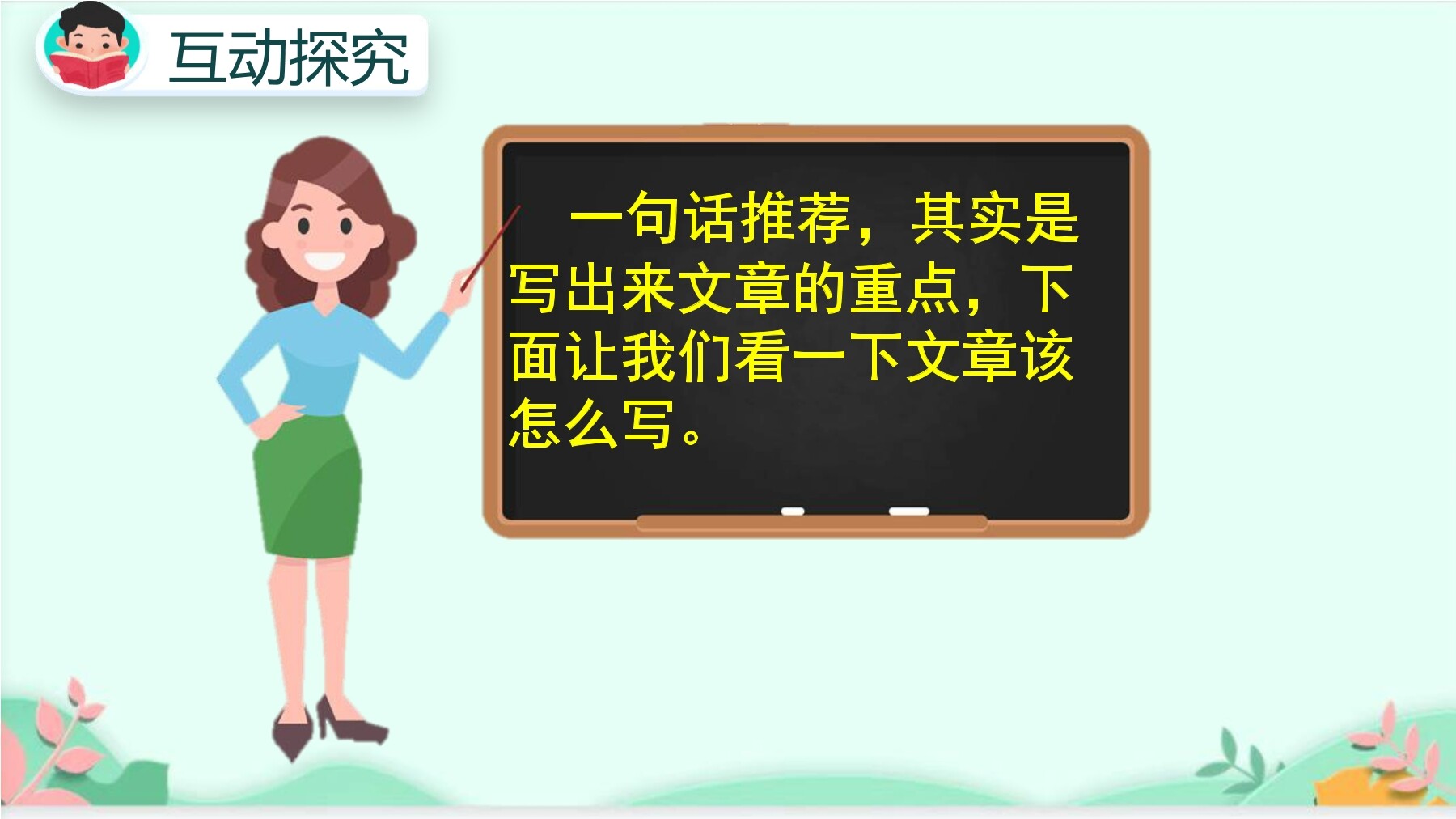 互动探究

一句话推荐，其实是写出来文章的重点，下面让我们看一下文章该怎么写。